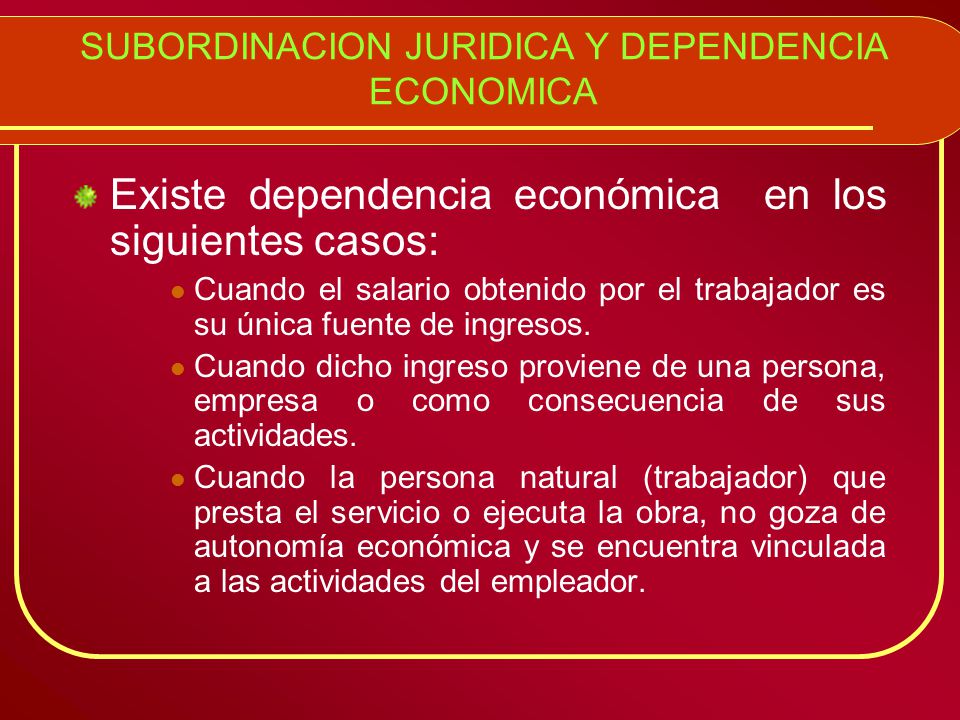 SUBORDINACION JURIDICA Y DEPENDENCIA ECONOMICA

Existe dependencia económica en los siguientes casos:

Cuando el salario obtenido por el trabajador es su única fuente de ingresos.

Cuando dicho ingreso proviene de una persona, empresa o como consecuencia de sus actividades.

Cuando la persona natural (trabajador) que presta el servicio o ejecuta la obra, no goza de autonomía económica y se encuentra vinculada a las actividades del empleador.